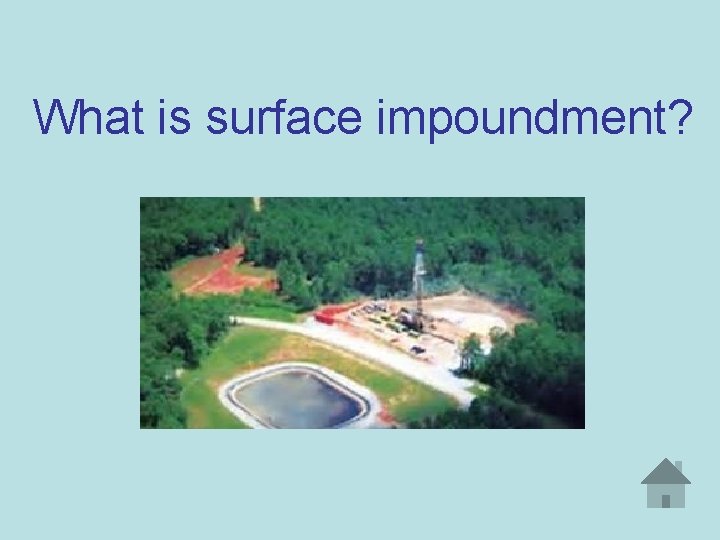 What is surface impoundment?